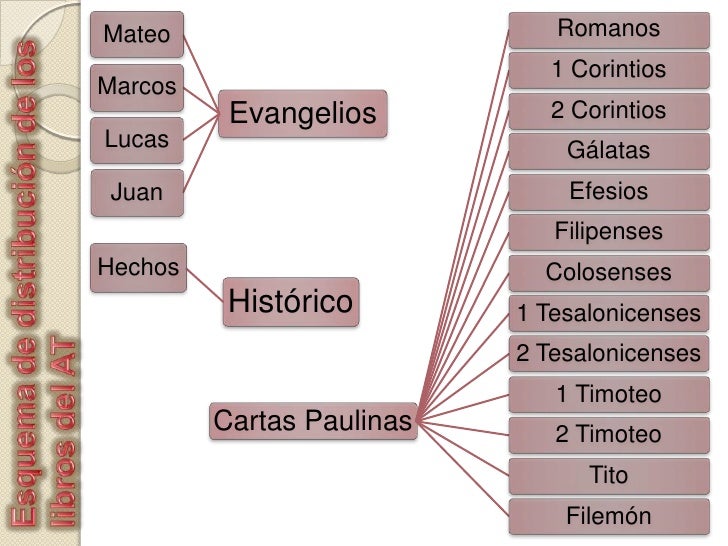 Esquema de distribución de los libros del AT

Mateo
Marcos
Lucas
Juan

Evangelios

Hechos

Histórico

Cartas Paulinas

Romanos
1 Corintios
2 Corintios
Gálatas
Efesios
Filipenses
Colosenses
1 Tesalonicenses
2 Tesalonicenses
1 Timoteo
2 Timoteo
Tito
Filemón